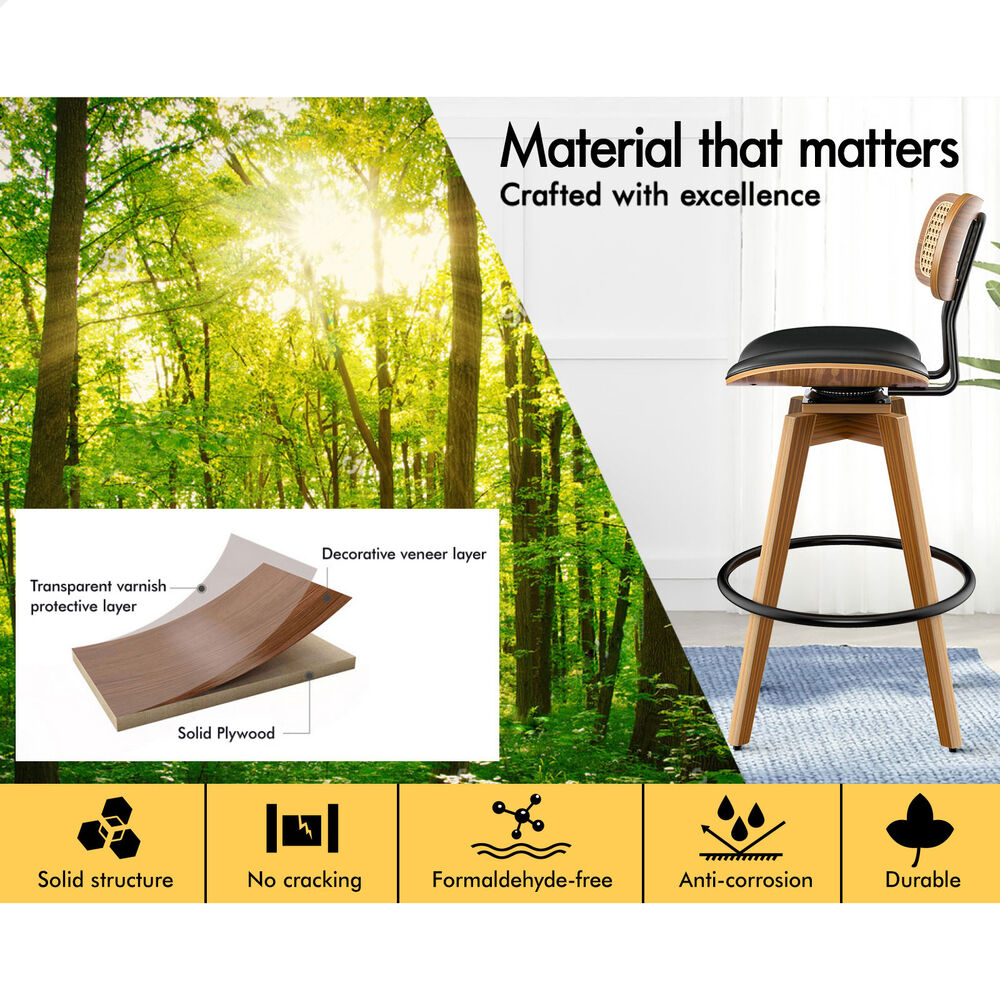 Material that matters
Crafted with excellence

Transparent varnish protective layer

Decorative veneer layer

Solid Plywood

Solid structure

No cracking

Formaldehyde-free

Anti-corrosion

Durable